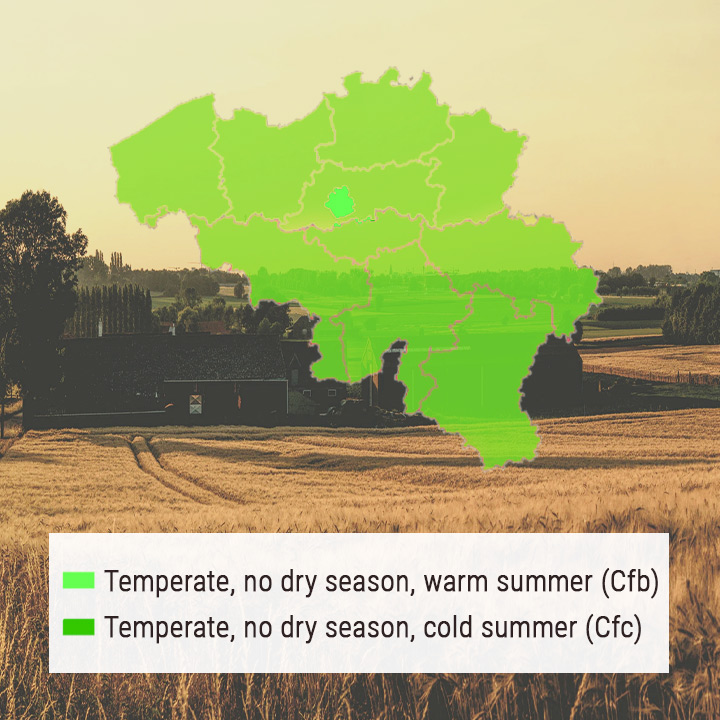 Temperate, no dry season, warm summer (Cfb)
Temperate, no dry season, cold summer (Cfc)